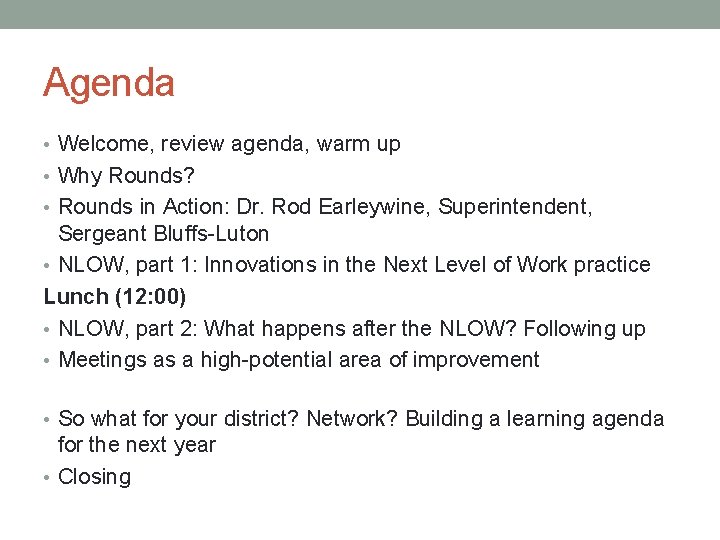 Agenda

• Welcome, review agenda, warm up
• Why Rounds?
• Rounds in Action: Dr. Rod Earleywine, Superintendent, Sergeant Bluffs-Luton
• NLOW, part 1: Innovations in the Next Level of Work practice

Lunch (12:00)

• NLOW, part 2: What happens after the NLOW? Following up
• Meetings as a high-potential area of improvement

• So what for your district? Network? Building a learning agenda for the next year
• Closing